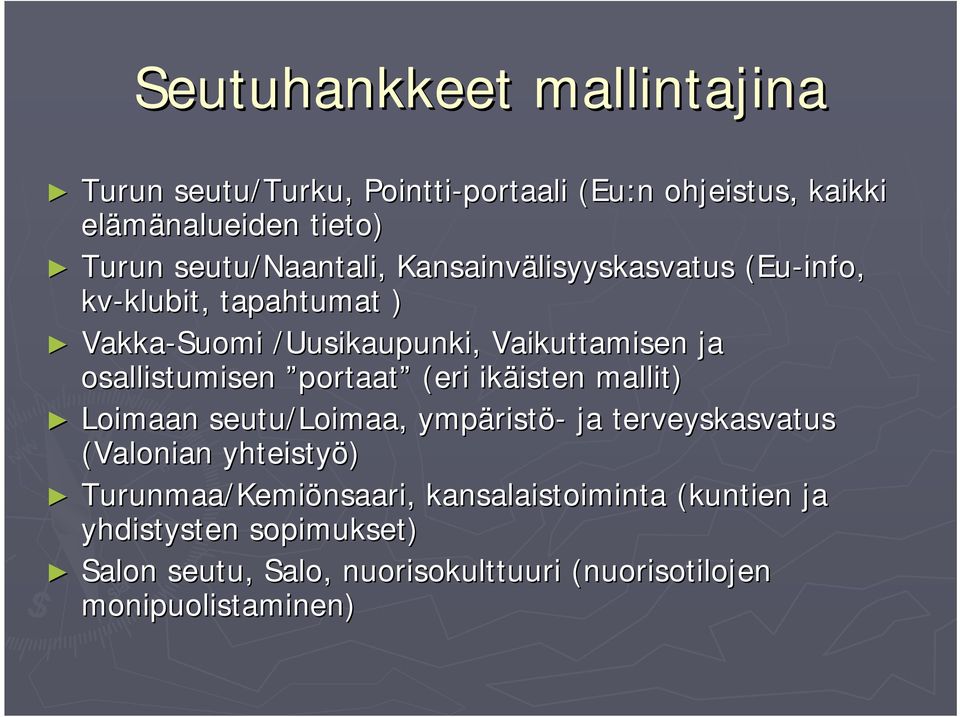 Seutuhankkeet mallintajina

► Turun seutu/Turku, Pointti-portaali (Eu:n ohjeistus, kaikki elämänalueiden tieto)

► Turun seutu/Naantali, Kansainvälisyyskasvatus (Eu-info, kv-klubit, tapahtumat )

► Vakka-Suomi /Uusikaupunki, Vaikuttamisen ja osallistumisen ”portaat” (eri ikäisten mallit)

► Loimaan seutu/Loimaa, ympäristö- ja terveyskasvatus (Valonian yhteistyö)

► Turunmaa/Kemiönsaari, kansalaistoiminta (kuntien ja yhdistysten sopimukset)

► Salon seutu, Salo, nuorisokulttuuri (nuorisotilojen monipuolistaminen)